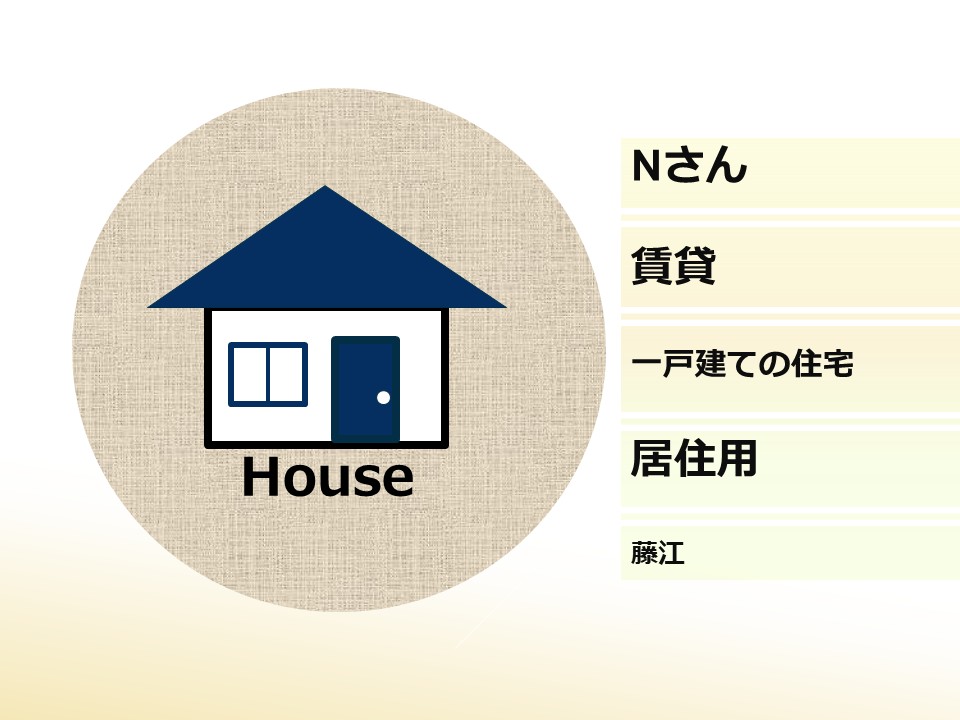 House

Nさん

賃貸

一戸建ての住宅

居住用

藤江